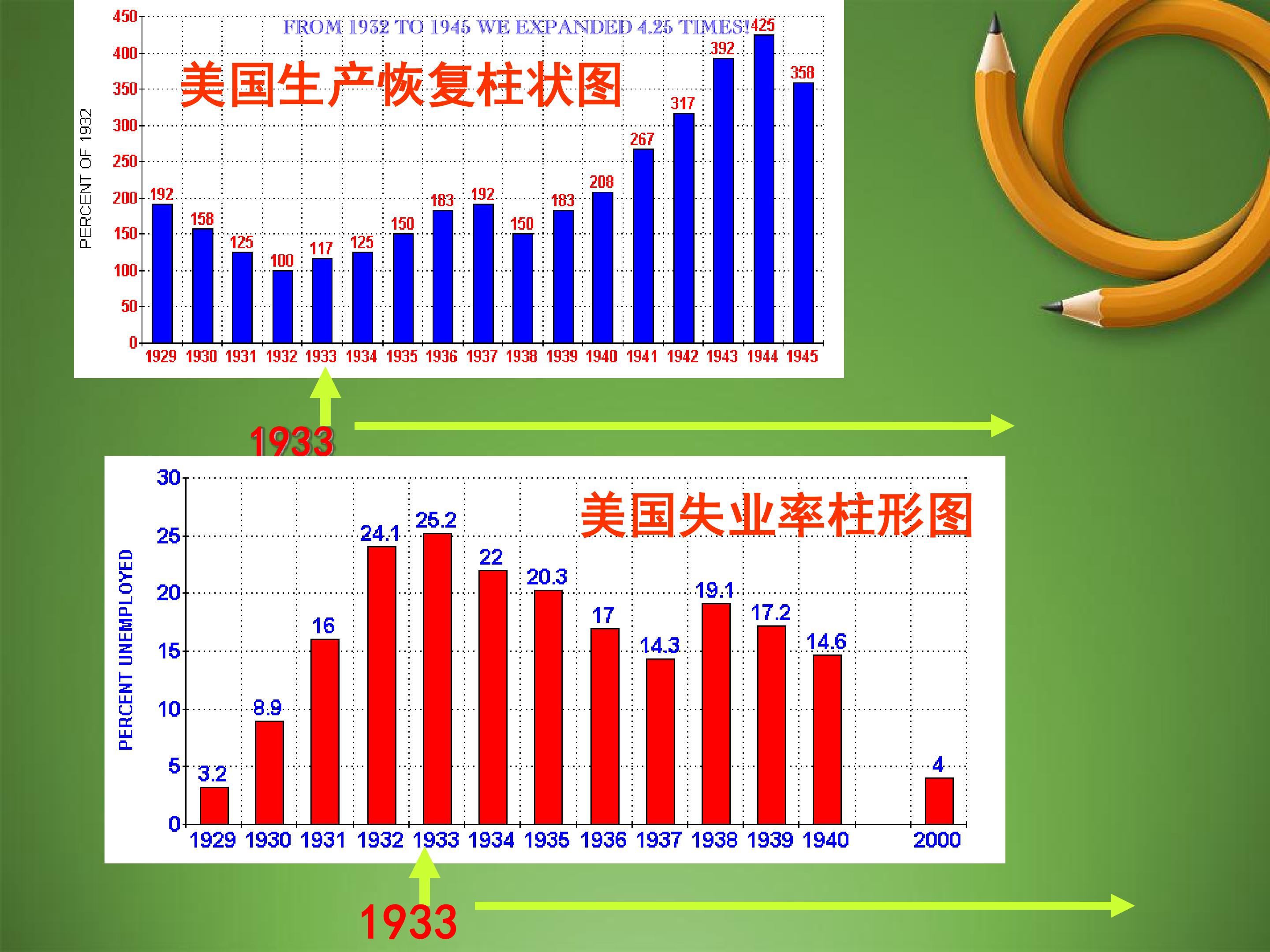 FROM 1932 TO 1945 WE EXPANDED 4.25 TIMES!

美国生产恢复柱状图

PERCENT OF 1932

450
400
350
300
250
200
150
100
50
0

192 158 125 100 117 125 150 183 192 150 183 208 267 317 392 425 358

1929 1930 1931 1932 1933 1934 1935 1936 1937 1938 1939 1940 1941 1942 1943 1944 1945

1933

美国失业率柱形图

PERCENT UNEMPLOYED

30
25
20
15
10
5
0

3.2 8.9 16 24.1 25.2 22 20.3 17 14.3 19.1 17.2 14.6 4

1929 1930 1931 1932 1933 1934 1935 1936 1937 1938 1939 1940 2000

1933